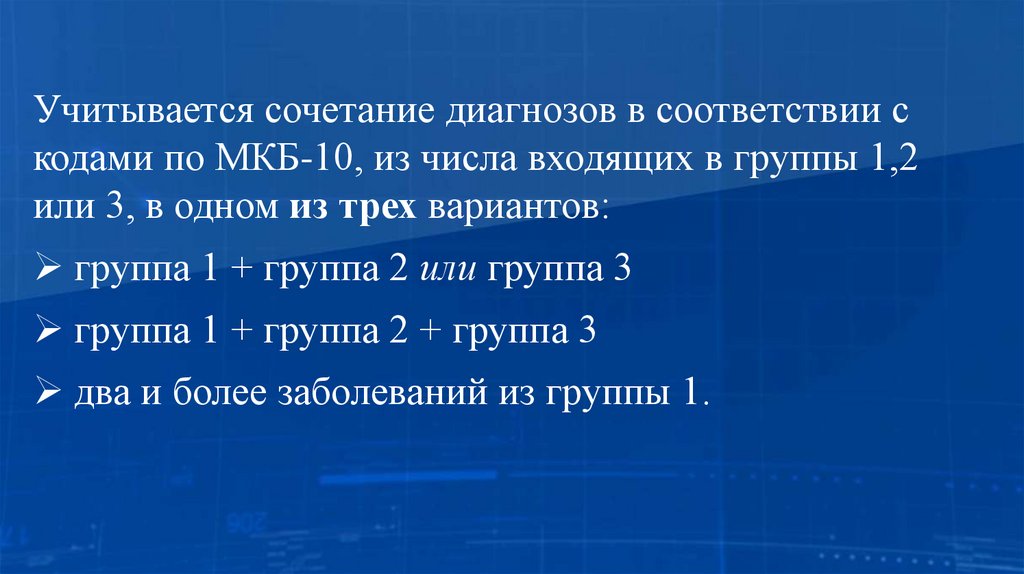 Учитывается сочетание диагнозов в соответствии с кодами по МКБ-10, из числа входящих в группы 1,2 или 3, в одном из трех вариантов:

➢ группа 1 + группа 2 или группа 3

➢ группа 1 + группа 2 + группа 3

➢ два и более заболеваний из группы 1.